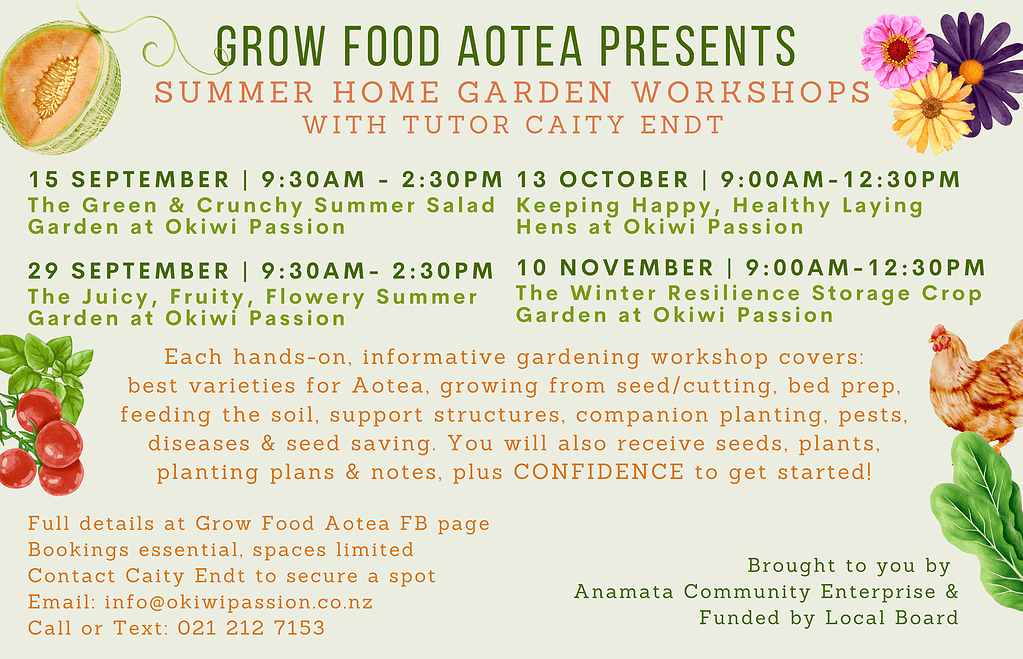 GROW FOOD AOTEA PRESENTS
SUMMER HOME GARDEN WORKSHOPS
WITH TUTOR CAITY ENDT

15 SEPTEMBER | 9:30AM - 2:30PM
The Green & Crunchy Summer Salad Garden at Okiwi Passion

29 SEPTEMBER | 9:30AM- 2:30PM
The Juicy, Fruity, Flowery Summer Garden at Okiwi Passion

13 OCTOBER | 9:00AM-12:30PM
Keeping Happy, Healthy Laying Hens at Okiwi Passion

10 NOVEMBER | 9:00AM-12:30PM
The Winter Resilience Storage Crop Garden at Okiwi Passion

Each hands-on, informative gardening workshop covers: best varieties for Aotea, growing from seed/cutting, bed prep, feeding the soil, support structures, companion planting, pests, diseases & seed saving. You will also receive seeds, plants, planting plans & notes, plus CONFIDENCE to get started!

Full details at Grow Food Aotea FB page
Bookings essential, spaces limited
Contact Caity Endt to secure a spot
Email: info@okiwipassion.co.nz
Call or Text: 021 212 7153

Brought to you by
Anamata Community Enterprise &
Funded by Local Board